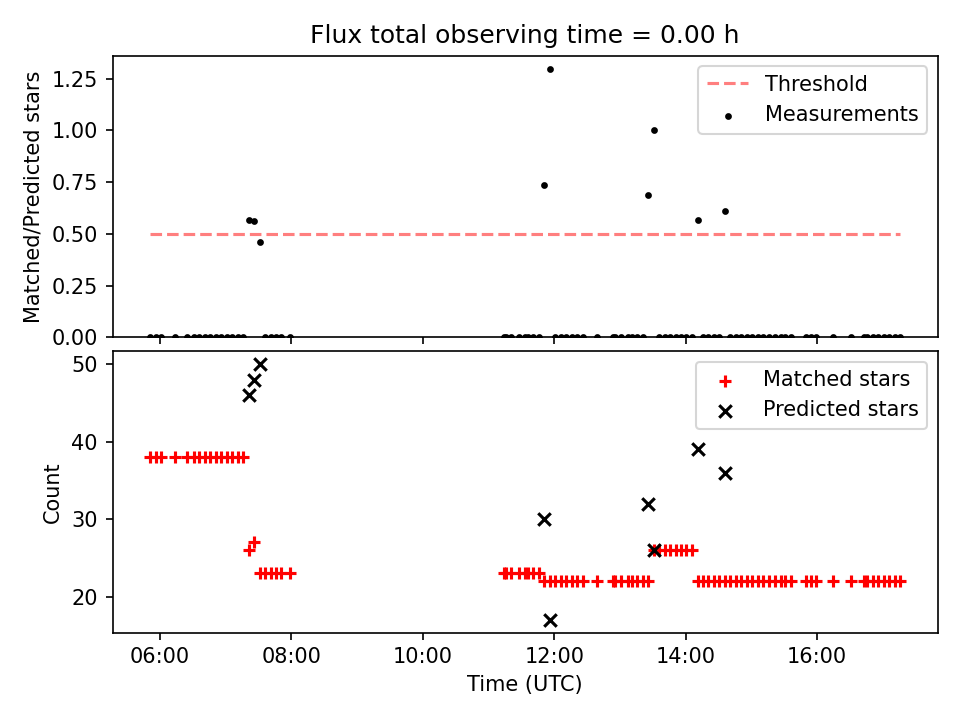 Flux total observing time = 0.00 h

Matched/Predicted stars

1.25
1.00
0.75
0.50
0.25
0.00

Threshold
Measurements

Count

50
40
30
20

Matched stars
Predicted stars

06:00
08:00
10:00
12:00
14:00
16:00

Time (UTC)